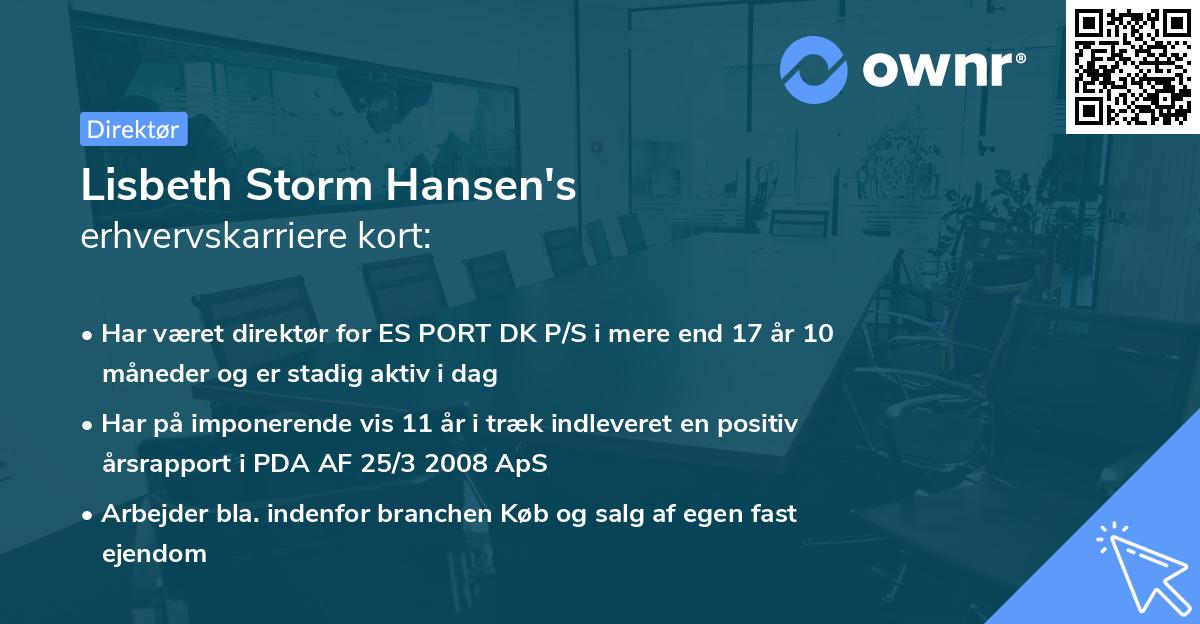 ownr®

Direktør

Lisbeth Storm Hansen's
erhvervskarriere kort:

• Har været direktør for ES PORT DK P/S i mere end 17 år 10 måneder og er stadig aktiv i dag

• Har på imponerende vis 11 år i træk indleveret en positiv årsrapport i PDA AF 25/3 2008 ApS

• Arbejder bla. indenfor branchen Køb og salg af egen fast ejendom